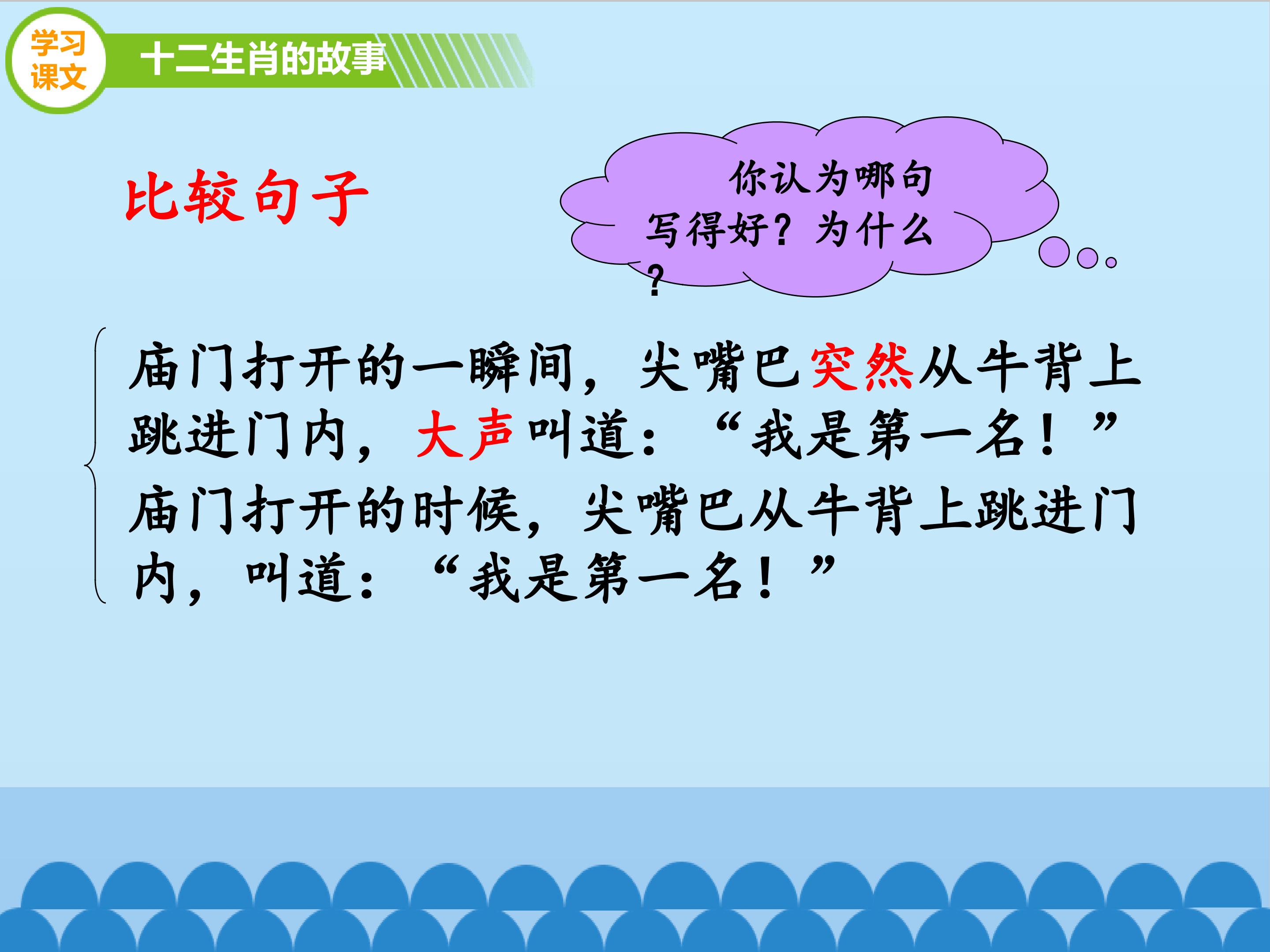 学习课文

十二生肖的故事

比较句子

你认为哪句写得好？为什么？

庙门打开的一瞬间，尖嘴巴突然从牛背上跳进门内，大声叫道：“我是第一名！”

庙门打开的时候，尖嘴巴从牛背上跳进门内，叫道：“我是第一名！”